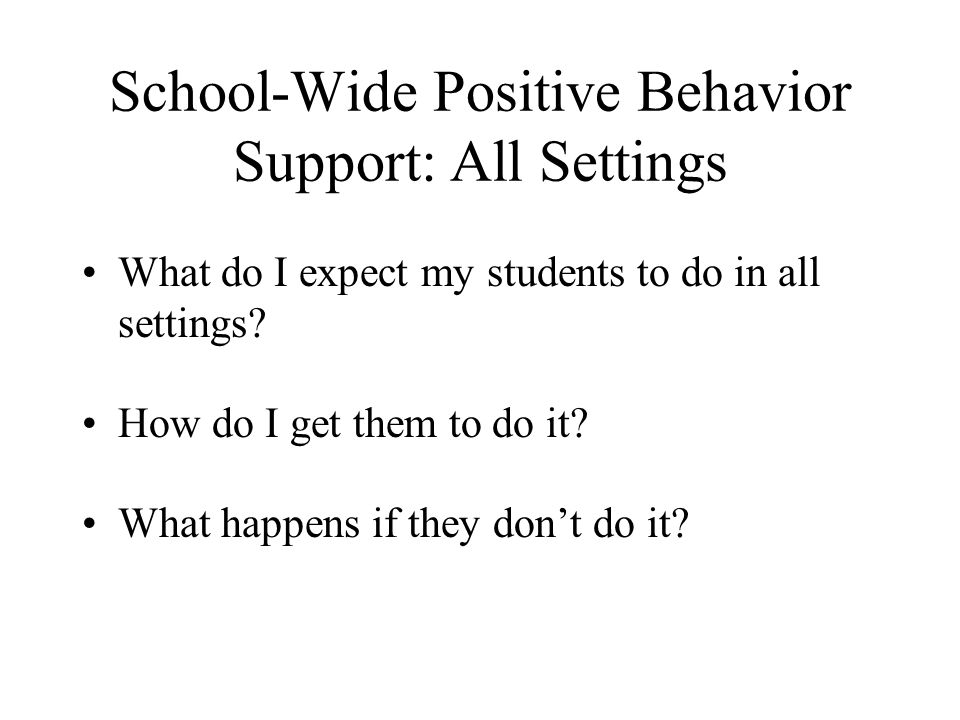 School-Wide Positive Behavior Support: All Settings

• What do I expect my students to do in all settings?

• How do I get them to do it?

• What happens if they don’t do it?